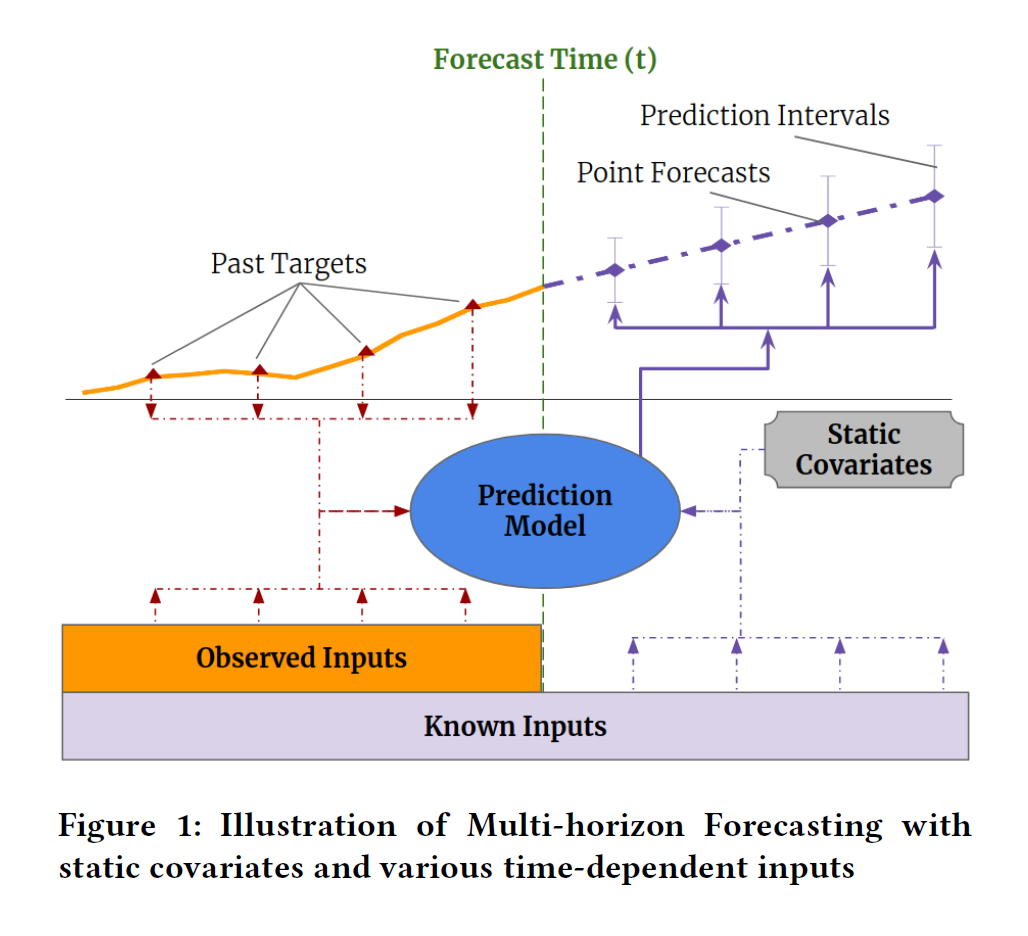 Forecast Time (t)

Prediction Intervals

Point Forecasts

Past Targets

Static Covariates

Prediction Model

Observed Inputs

Known Inputs

Figure 1: Illustration of Multi-horizon Forecasting with static covariates and various time-dependent inputs